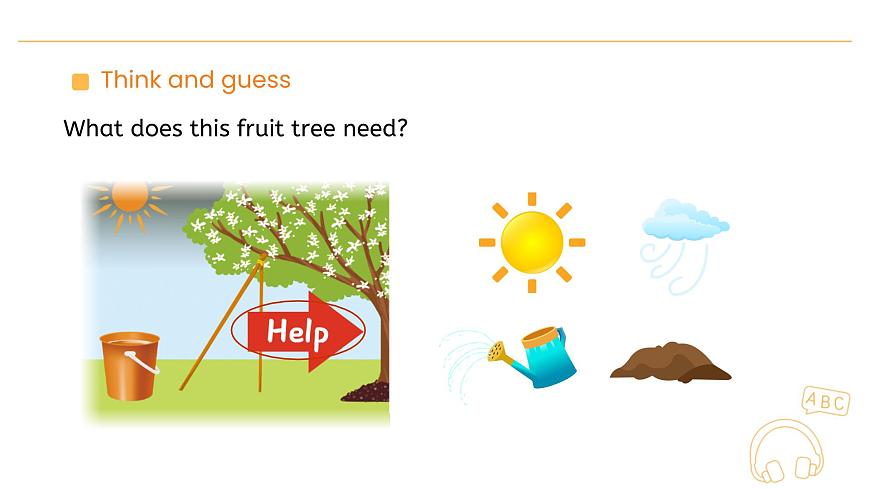 Think and guess

What does this fruit tree need?

Help

ABC